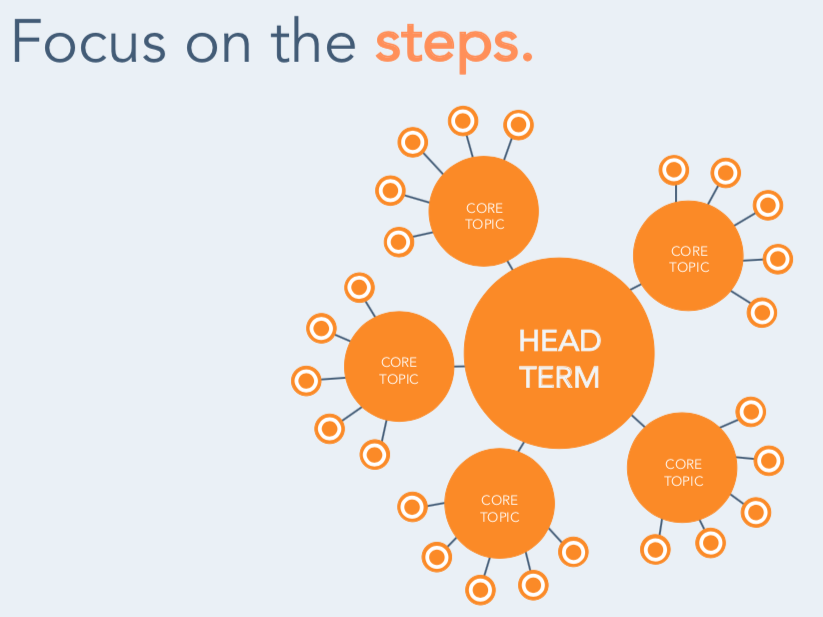 Focus on the steps.

CORE TOPIC

CORE TOPIC

CORE TOPIC

HEAD TERM

CORE TOPIC

CORE TOPIC